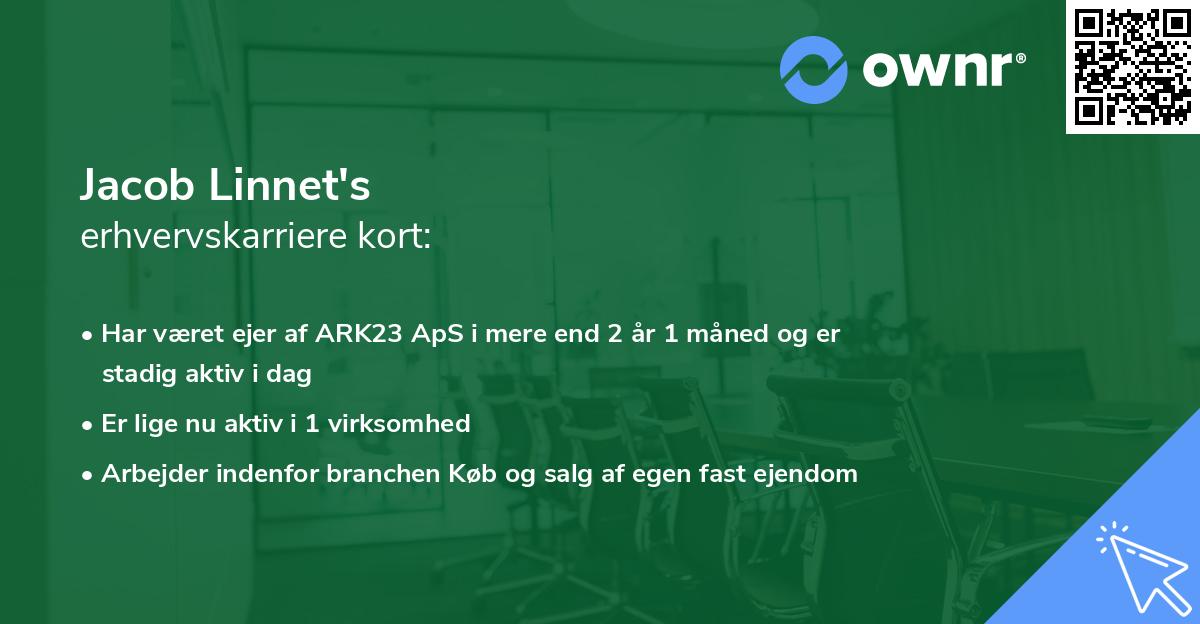 ownr®

Jacob Linnet's
erhvervskarriere kort:

• Har været ejer af ARK23 ApS i mere end 2 år 1 måned og er stadig aktiv i dag
• Er lige nu aktiv i 1 virksomhed
• Arbejder indenfor branchen Køb og salg af egen fast ejendom